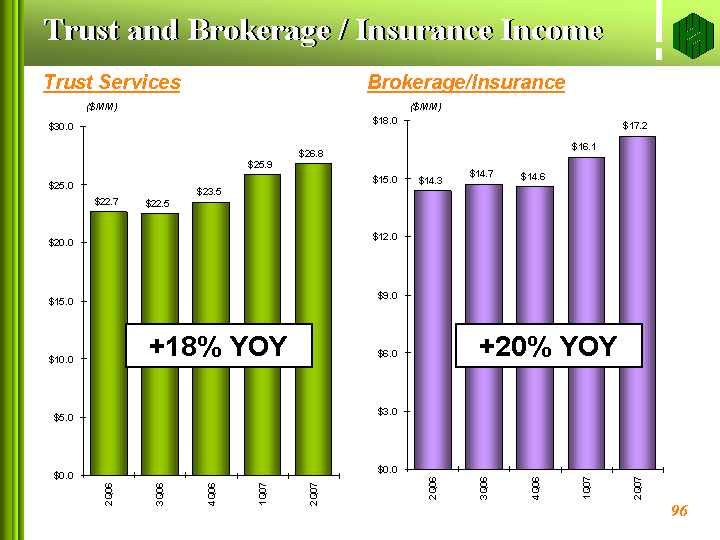 Trust and Brokerage / Insurance Income

Trust Services

($MM)

$30.0
$25.0
$20.0
$15.0
$10.0
$5.0
$0.0

$22.7
$22.5
$23.5
$25.9
$26.8

+18% YOY

2Q06
3Q06
4Q06
1Q07
2Q07

Brokerage/Insurance

($MM)

$18.0
$15.0
$12.0
$9.0
$6.0
$3.0
$0.0

$14.3
$14.7
$14.6
$16.1
$17.2

+20% YOY

2Q06
3Q06
4Q06
1Q07
2Q07

96